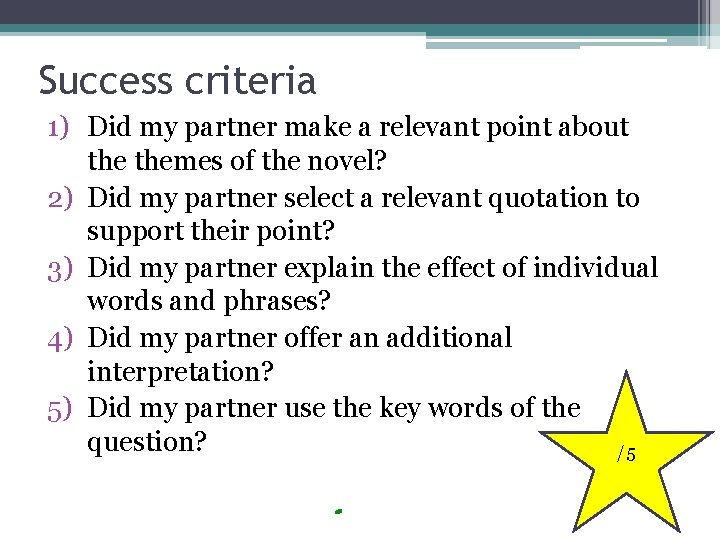 Success criteria

1) Did my partner make a relevant point about the themes of the novel?
2) Did my partner select a relevant quotation to support their point?
3) Did my partner explain the effect of individual words and phrases?
4) Did my partner offer an additional interpretation?
5) Did my partner use the key words of the question?

/5